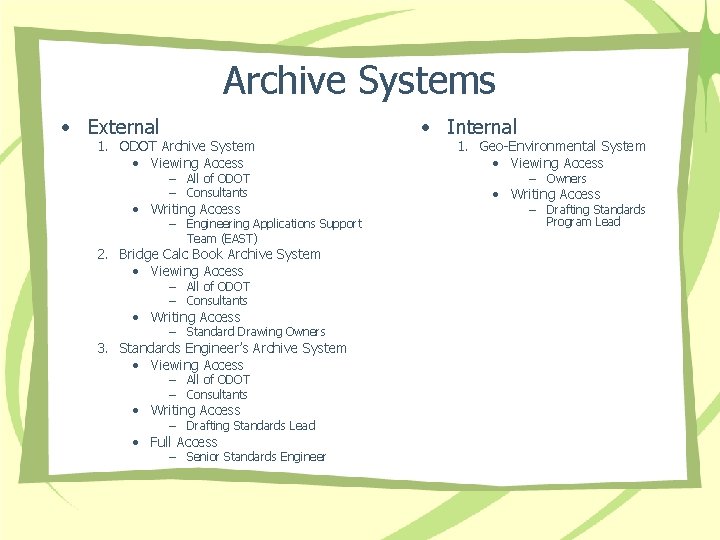 Archive Systems

• External
1. ODOT Archive System
• Viewing Access
– All of ODOT
– Consultants
• Writing Access
– Engineering Applications Support Team (EAST)
2. Bridge Calc Book Archive System
• Viewing Access
– All of ODOT
– Consultants
• Writing Access
– Standard Drawing Owners
3. Standards Engineer's Archive System
• Viewing Access
– All of ODOT
– Consultants
• Writing Access
– Drafting Standards Lead
• Full Access
– Senior Standards Engineer

• Internal
1. Geo-Environmental System
• Viewing Access
– Owners
• Writing Access
– Drafting Standards Program Lead